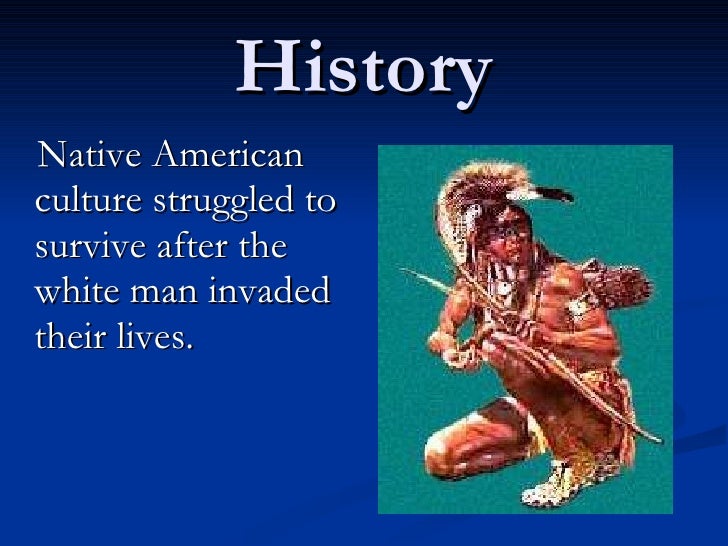 History

Native American culture struggled to survive after the white man invaded their lives.